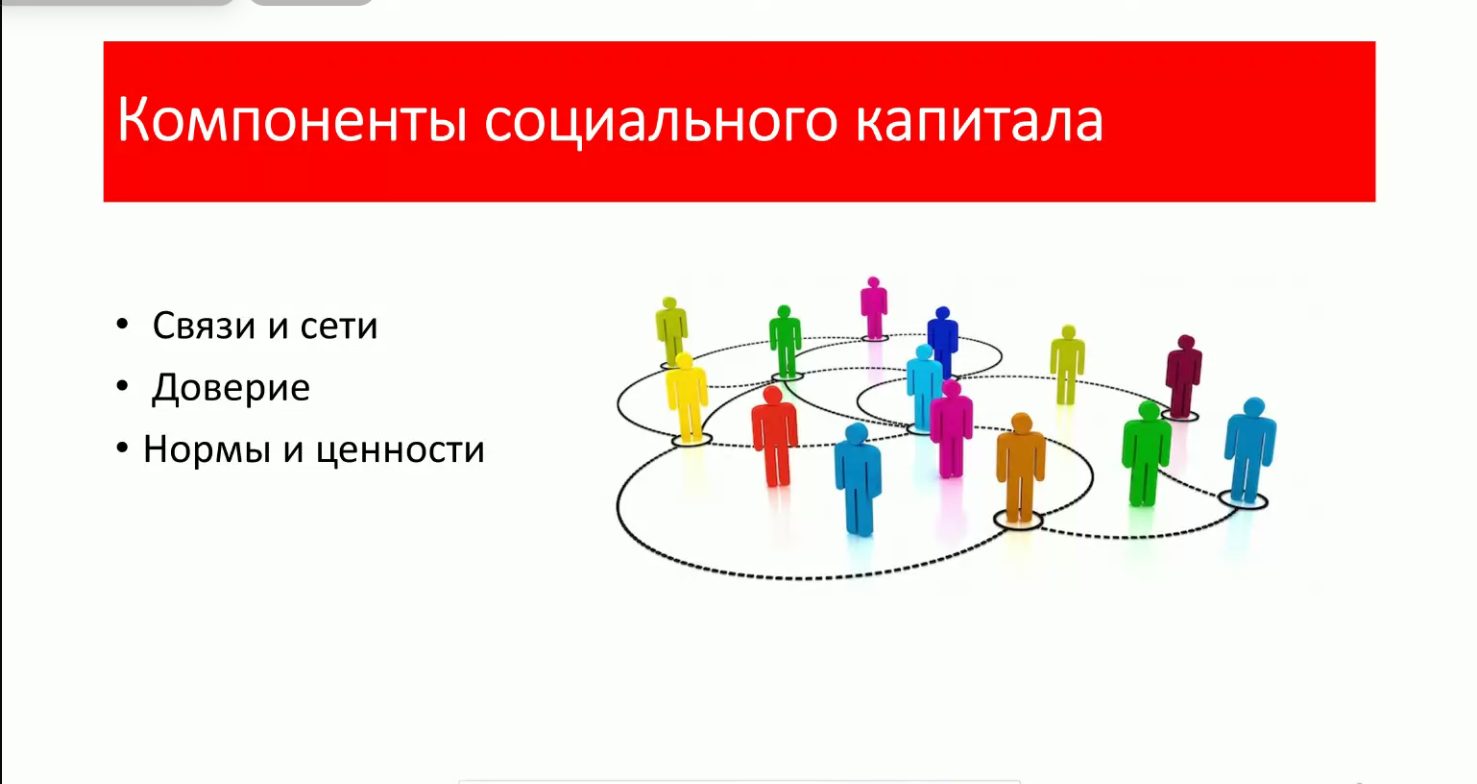 Компоненты социального капитала

• Связи и сети
• Доверие
• Нормы и ценности